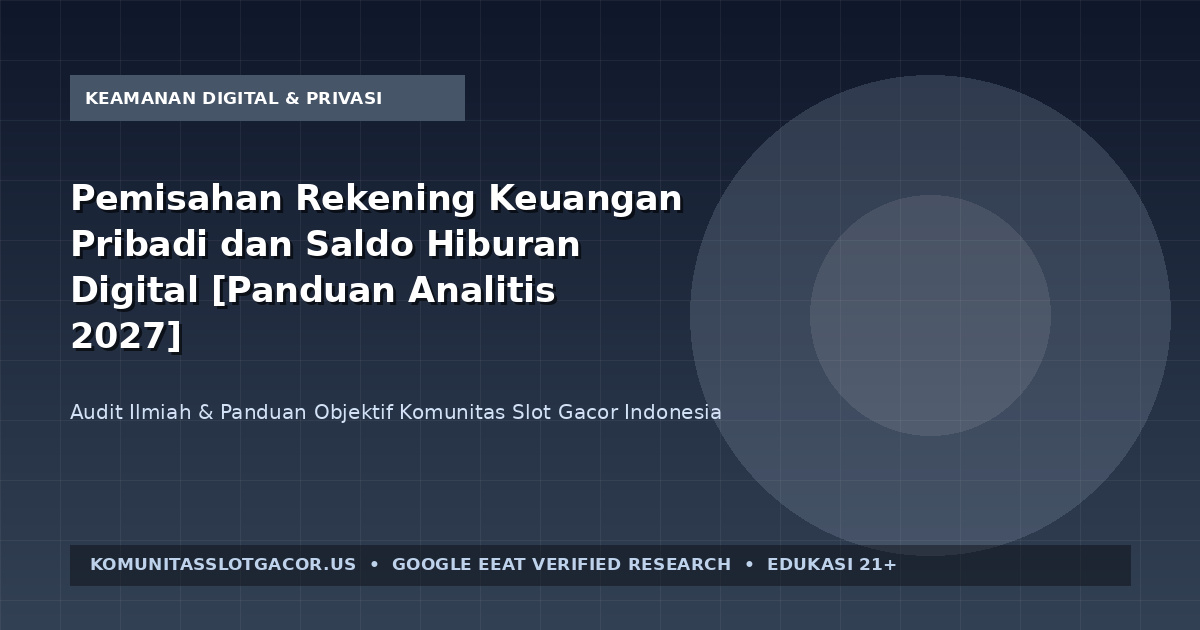 KEAMANAN DIGITAL & PRIVASI

Pemisahan Rekening Keuangan Pribadi dan Saldo Hiburan Digital [Panduan Analitis 2027]

Audit Ilmiah & Panduan Objektif Komunitas Slot Gacor Indonesia

KOMUNITASSLOTGACOR.US • GOOGLE EEAT VERIFIED RESEARCH • EDUKASI 21+